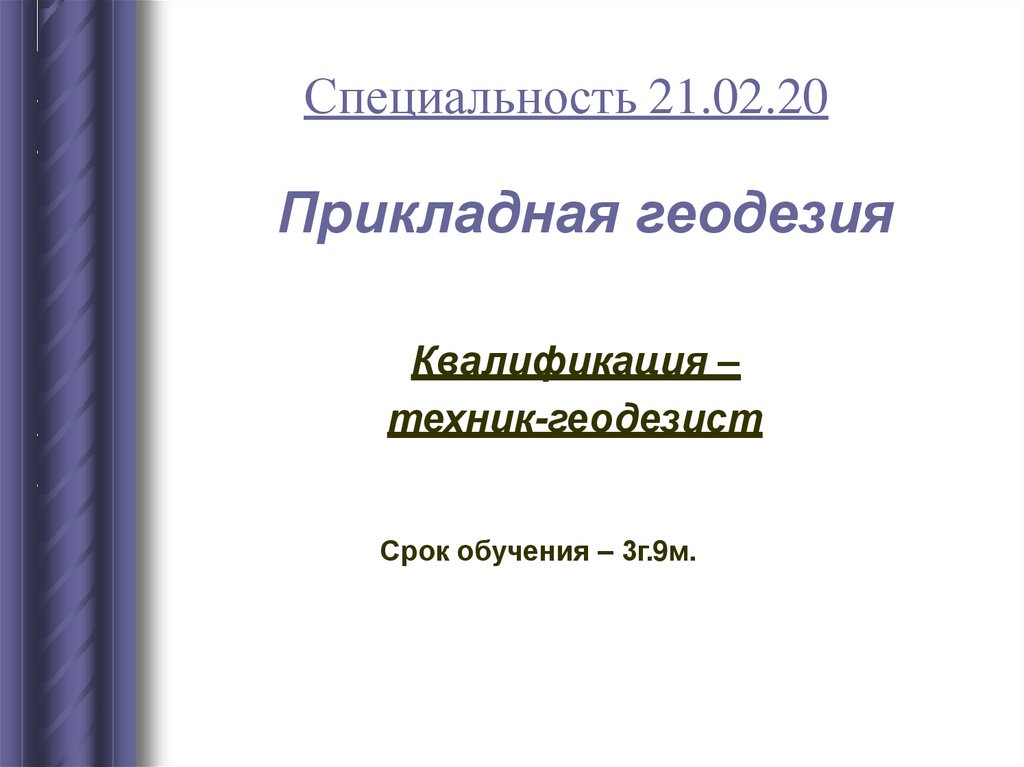 Специальность 21.02.20

Прикладная геодезия

Квалификация –
техник-геодезист

Срок обучения – 3г.9м.